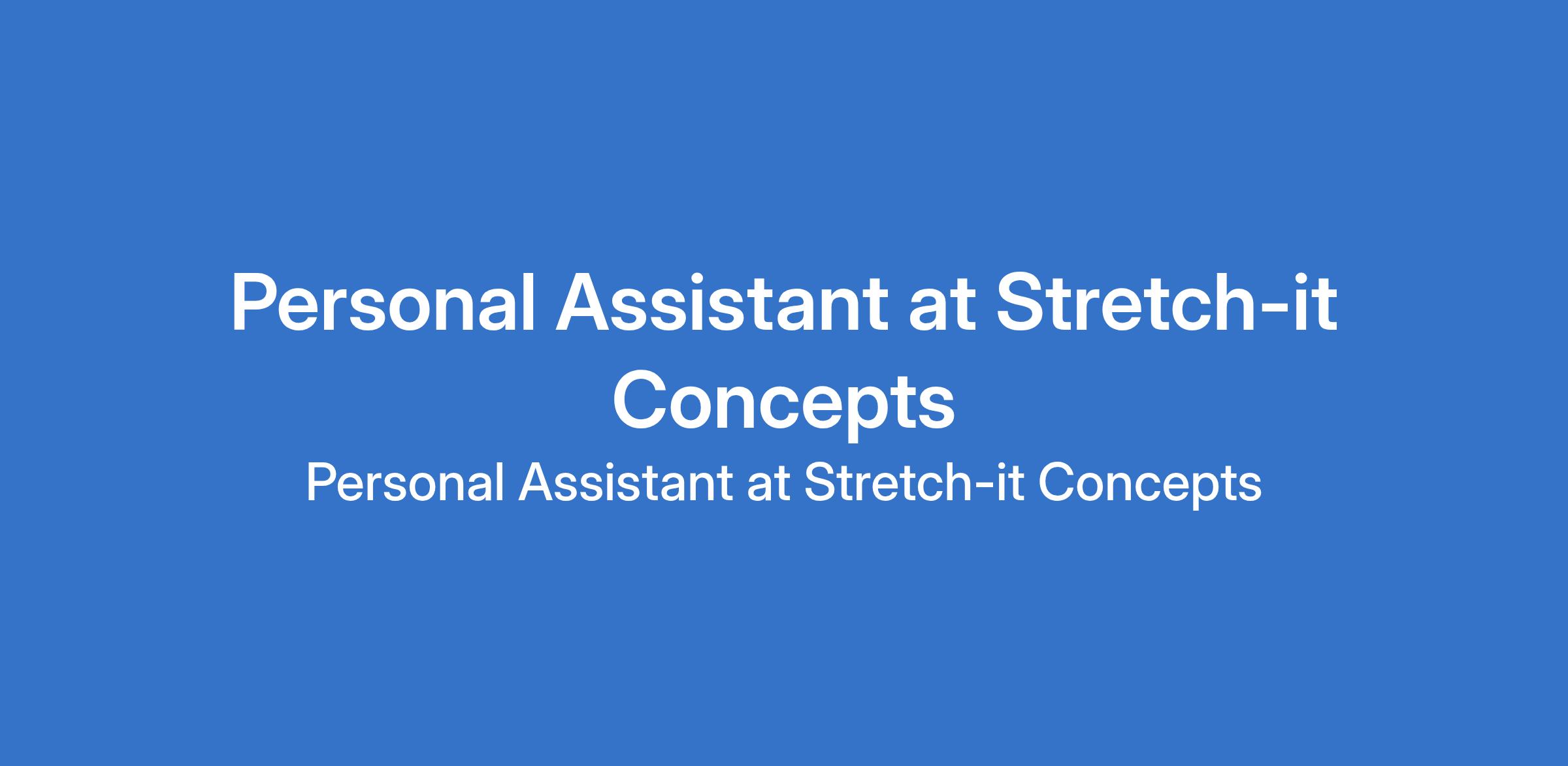 Personal Assistant at Stretch-it Concepts

Personal Assistant at Stretch-it Concepts